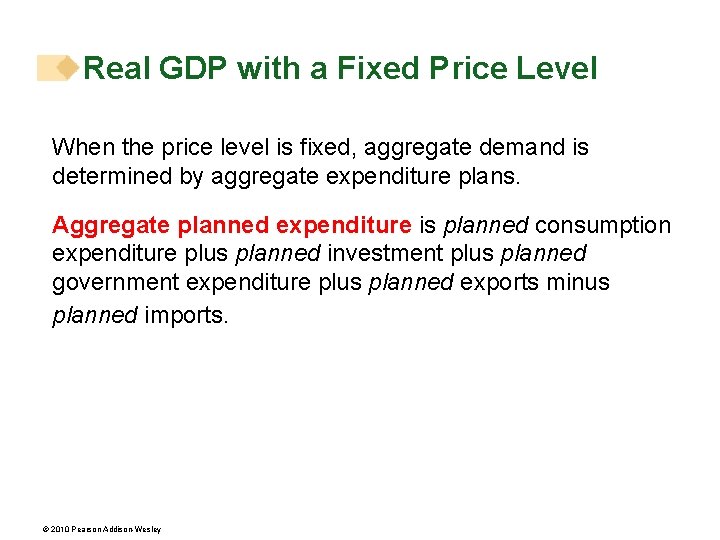 Real GDP with a Fixed Price Level

When the price level is fixed, aggregate demand is determined by aggregate expenditure plans.

Aggregate planned expenditure is planned consumption expenditure plus planned investment plus planned government expenditure plus planned exports minus planned imports.

© 2010 Pearson Addison Wesley